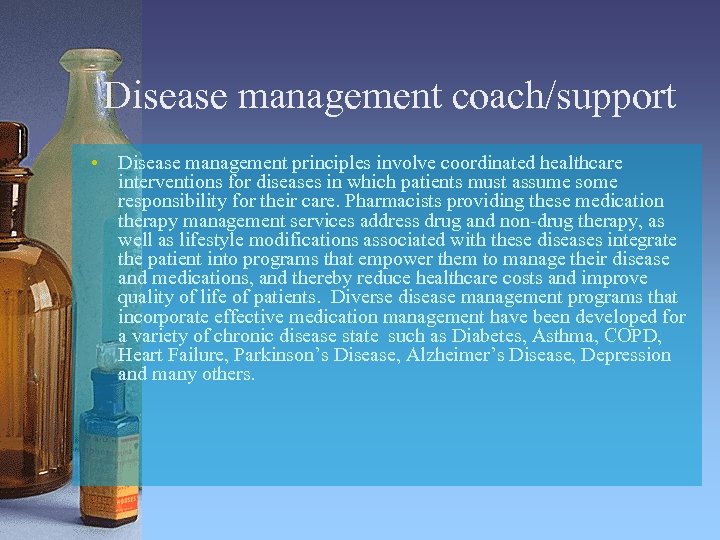 Disease management coach/support

• Disease management principles involve coordinated healthcare interventions for diseases in which patients must assume some responsibility for their care. Pharmacists providing these medication therapy management services address drug and non-drug therapy, as well as lifestyle modifications associated with these diseases integrate the patient into programs that empower them to manage their disease and medications, and thereby reduce healthcare costs and improve quality of life of patients. Diverse disease management programs that incorporate effective medication management have been developed for a variety of chronic disease state such as Diabetes, Asthma, COPD, Heart Failure, Parkinson's Disease, Alzheimer's Disease, Depression and many others.